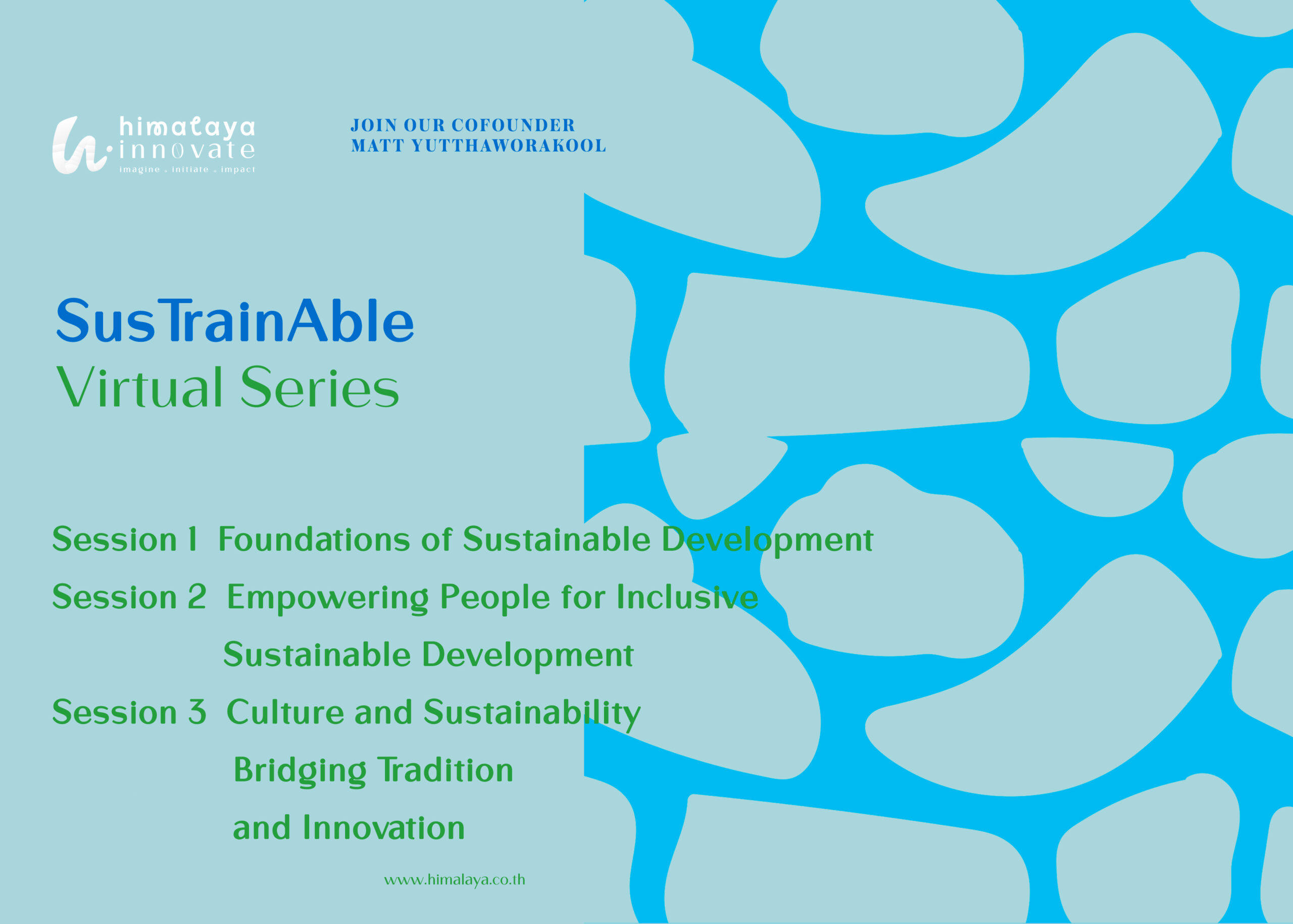 himalaya innovate
imagine . initiate . impact

JOIN OUR COFOUNDER
MATT YUTTHAWORAKOOL

SusTrainAble
Virtual Series

Session 1 Foundations of Sustainable Development
Session 2 Empowering People for Inclusive Sustainable Development
Session 3 Culture and Sustainability Bridging Tradition and Innovation

www.himalaya.co.th